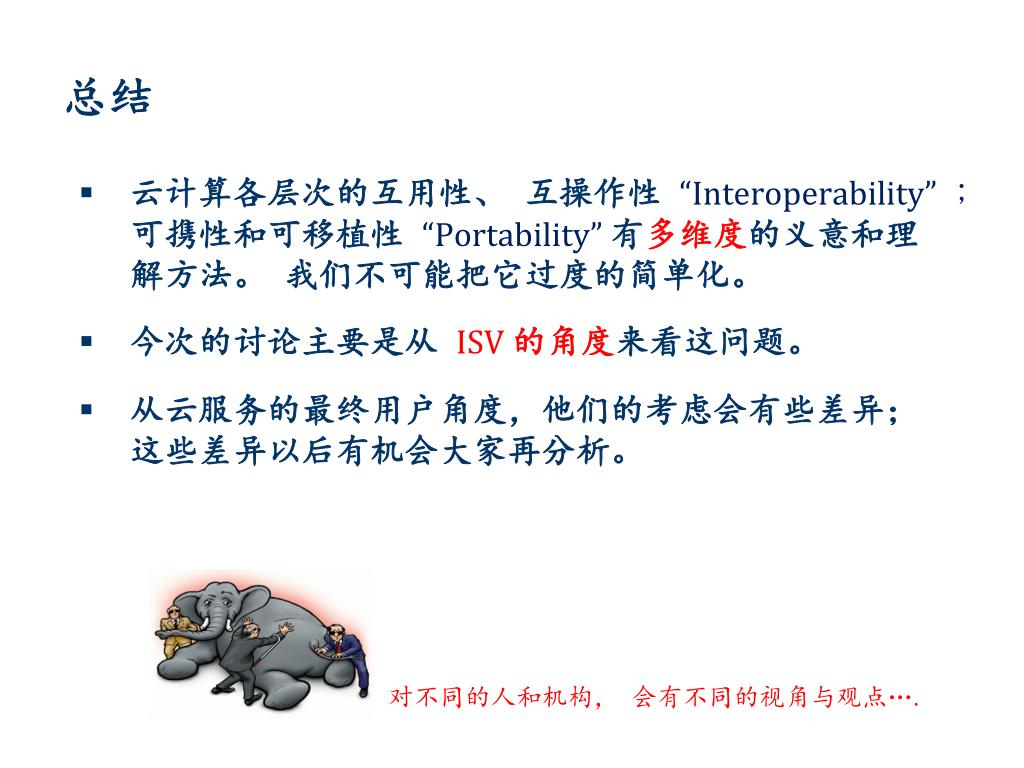 总结

▪ 云计算各层次的互用性、 互操作性 “Interoperability”；可携性和可移植性 “Portability” 有多维度的义意和理解方法。 我们不可能把它过度的简单化。

▪ 今次的讨论主要是从 ISV 的角度来看这问题。

▪ 从云服务的最终用户角度，他们的考虑会有些差异；这些差异以后有机会大家再分析。

对不同的人和机构， 会有不同的视角与观点….